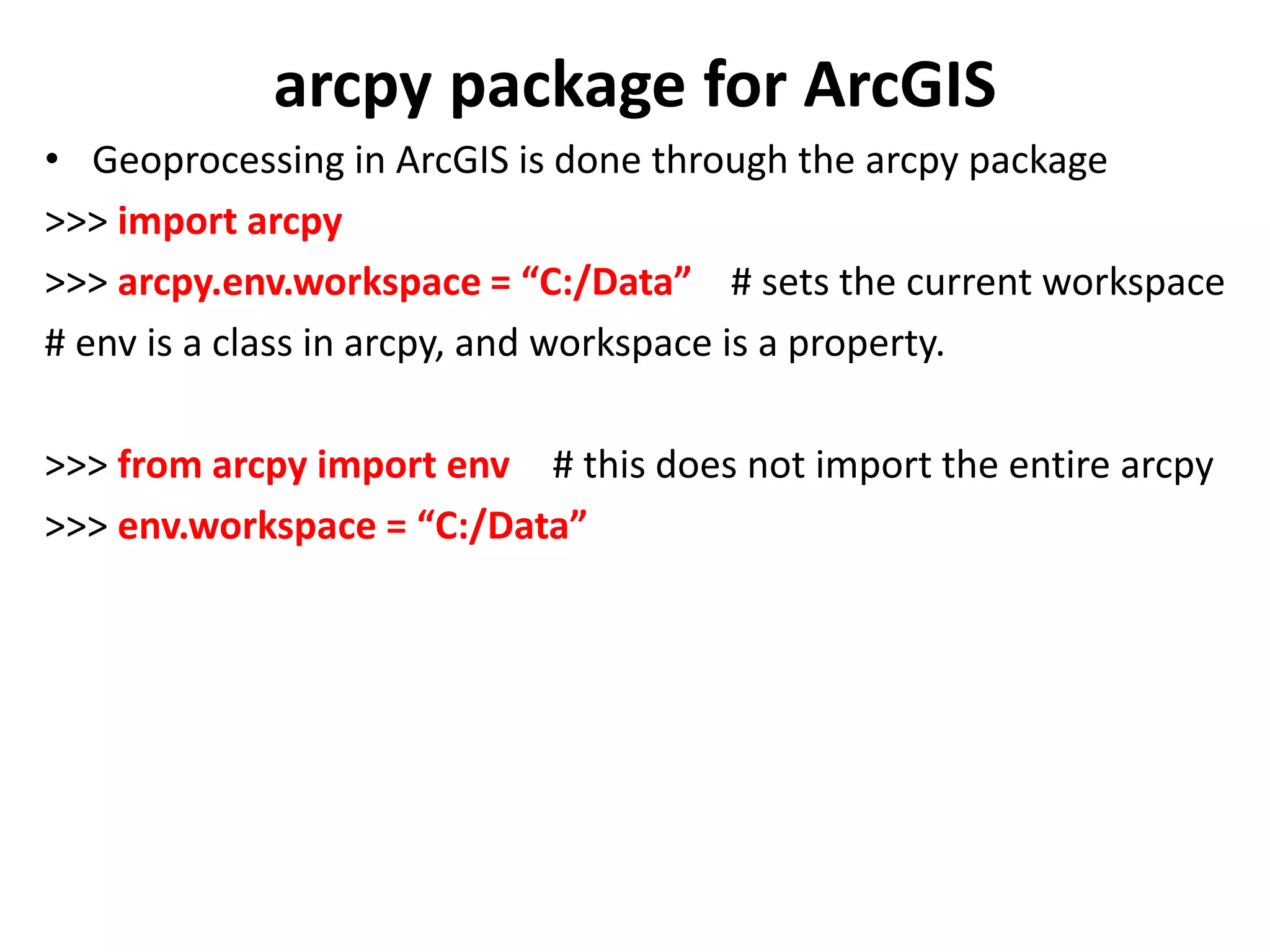 arcpy package for ArcGIS

• Geoprocessing in ArcGIS is done through the arcpy package

>>> import arcpy

>>> arcpy.env.workspace = “C:/Data” # sets the current workspace

# env is a class in arcpy, and workspace is a property.

>>> from arcpy import env # this does not import the entire arcpy

>>> env.workspace = “C:/Data”